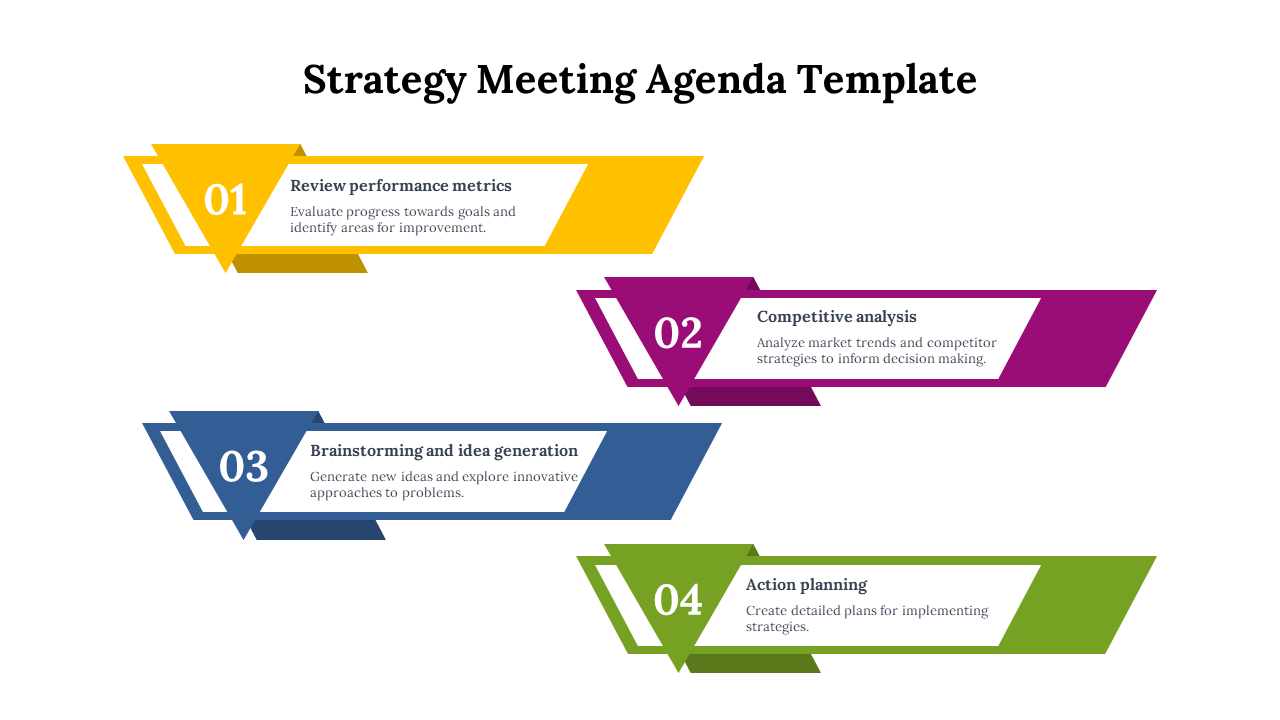 Strategy Meeting Agenda Template

01

Review performance metrics

Evaluate progress towards goals and identify areas for improvement.

02

Competitive analysis

Analyze market trends and competitor strategies to inform decision making.

03

Brainstorming and idea generation

Generate new ideas and explore innovative approaches to problems.

04

Action planning

Create detailed plans for implementing strategies.